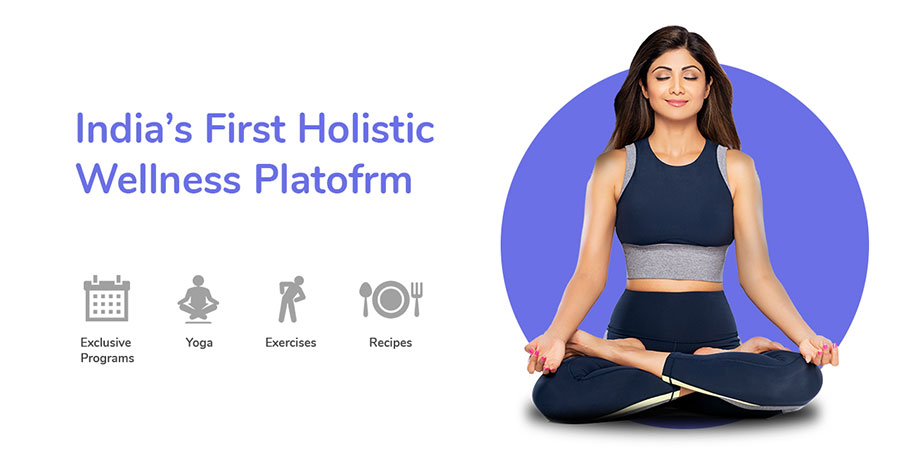 India's First Holistic Wellness Platofrm

Exclusive Programs

Yoga

Exercises

Recipes